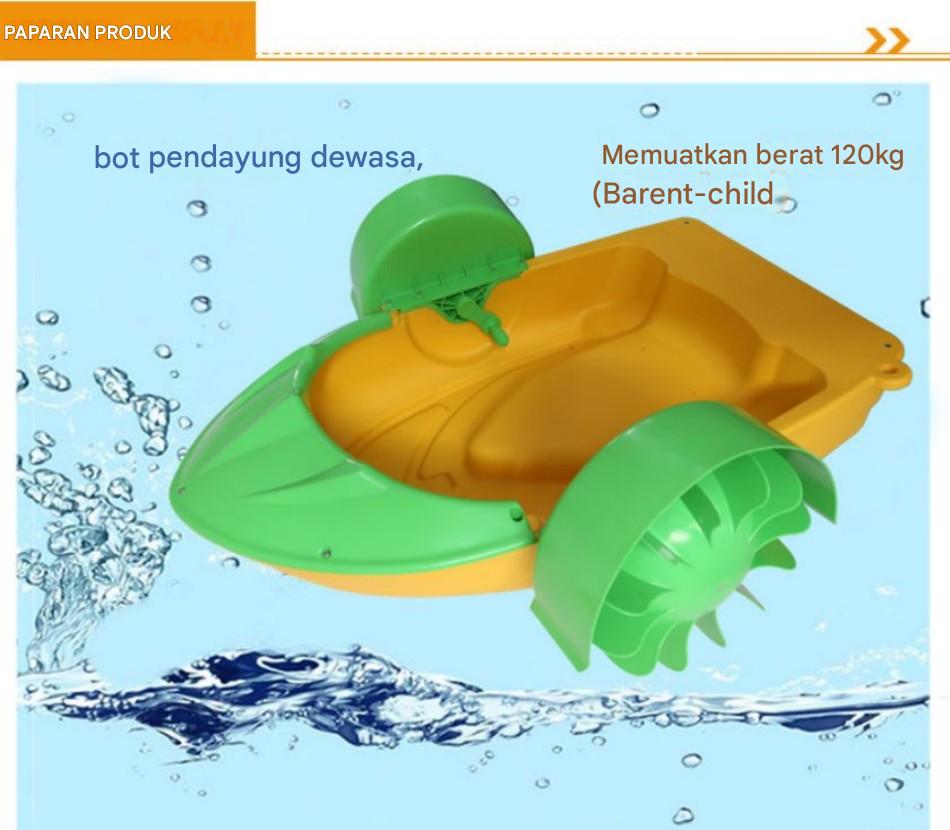 PAPARAN PRODUK

bot pendayung dewasa,

Memuatkan berat 120kg (Barent-child